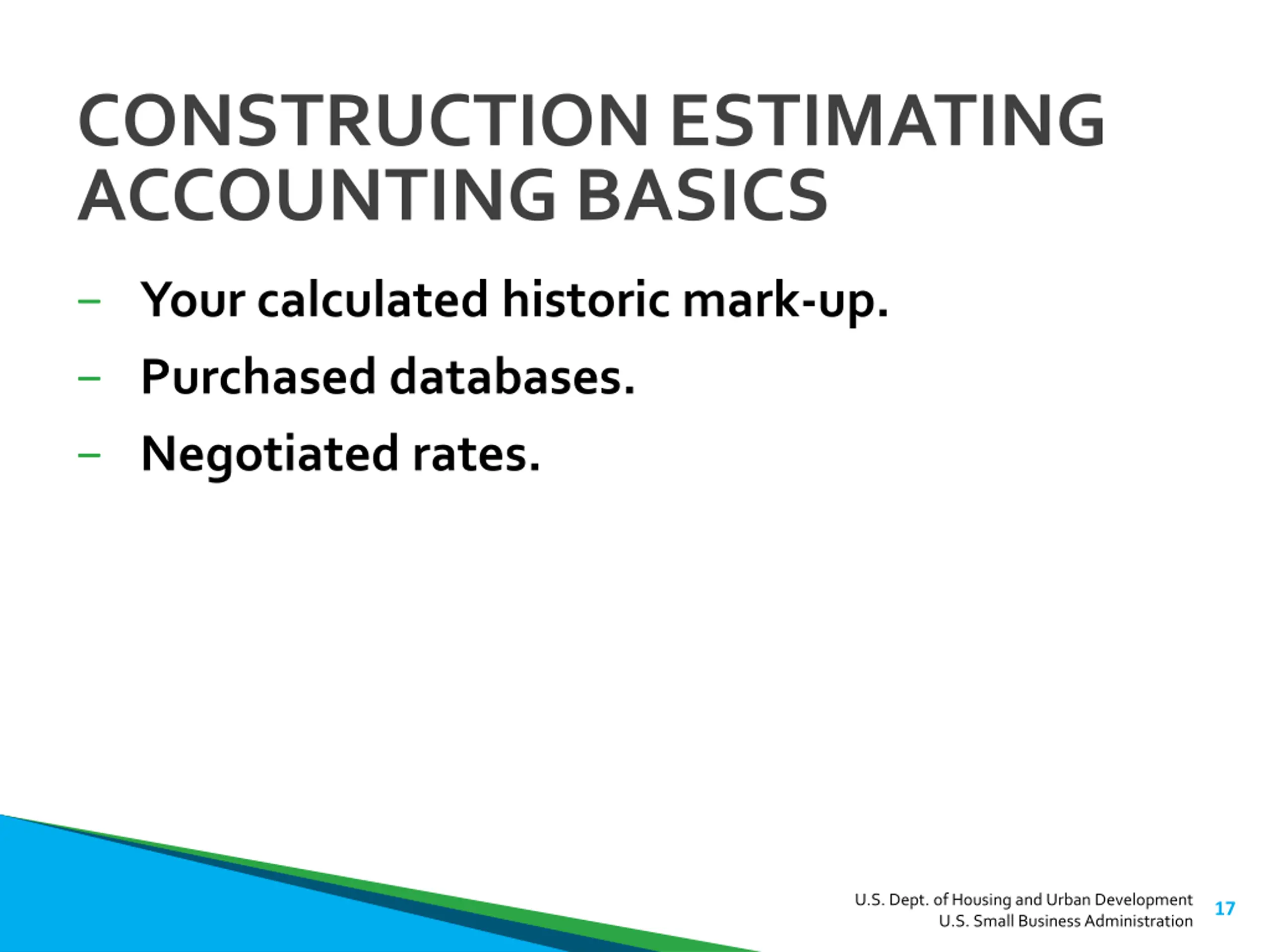 CONSTRUCTION ESTIMATING ACCOUNTING BASICS

– Your calculated historic mark-up.
– Purchased databases.
– Negotiated rates.

U.S. Dept. of Housing and Urban Development
U.S. Small Business Administration
17